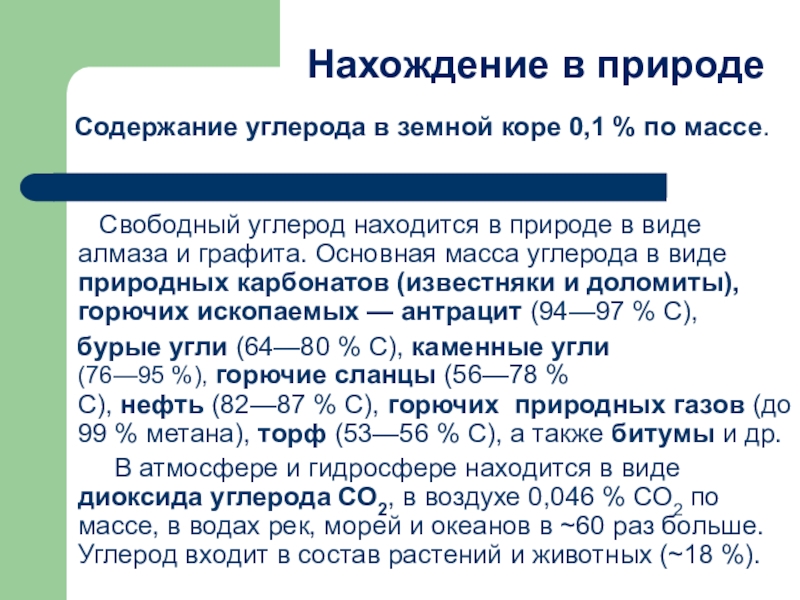 Нахождение в природе

Содержание углерода в земной коре 0,1 % по массе.

Свободный углерод находится в природе в виде алмаза и графита. Основная масса углерода в виде природных карбонатов (известняки и доломиты), горючих ископаемых — антрацит (94—97 % С),

бурые угли (64—80 % С), каменные угли (76—95 %), горючие сланцы (56—78 % С), нефть (82—87 % С), горючих природных газов (до 99 % метана), торф (53—56 % С), а также битумы и др.

В атмосфере и гидросфере находится в виде диоксида углерода $CO_2$, в воздухе 0,046 % $CO_2$ по массе, в водах рек, морей и океанов в ~60 раз больше. Углерод входит в состав растений и животных (~18 %).